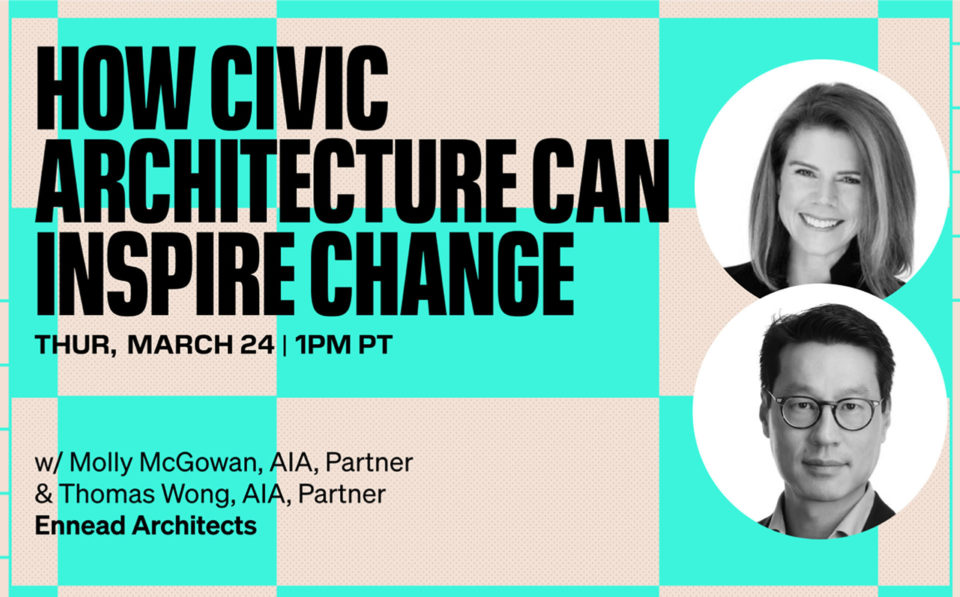 HOW CIVIC ARCHITECTURE CAN INSPIRE CHANGE

THUR, MARCH 24 | 1PM PT

w/ Molly McGowan, AIA, Partner
& Thomas Wong, AIA, Partner
Ennead Architects